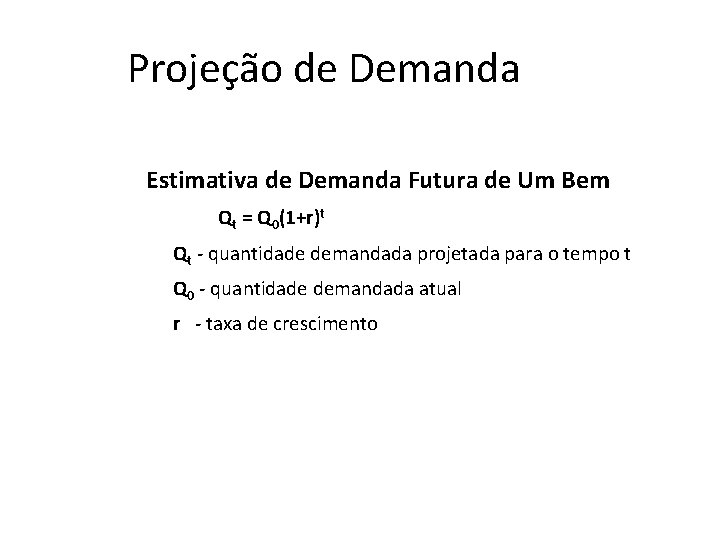 Projeção de Demanda

Estimativa de Demanda Futura de Um Bem

$Q_t = Q_0(1+r)^t$

$Q_t$ - quantidade demandada projetada para o tempo t

$Q_0$ - quantidade demandada atual

r - taxa de crescimento